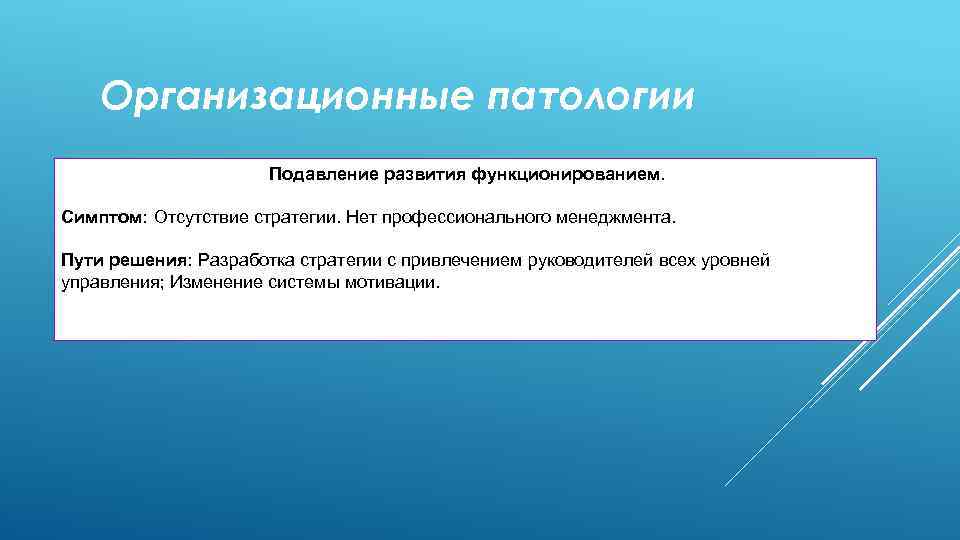 Организационные патологии

Подавление развития функционированием.

Симптом: Отсутствие стратегии. Нет профессионального менеджмента.

Пути решения: Разработка стратегии с привлечением руководителей всех уровней управления; Изменение системы мотивации.